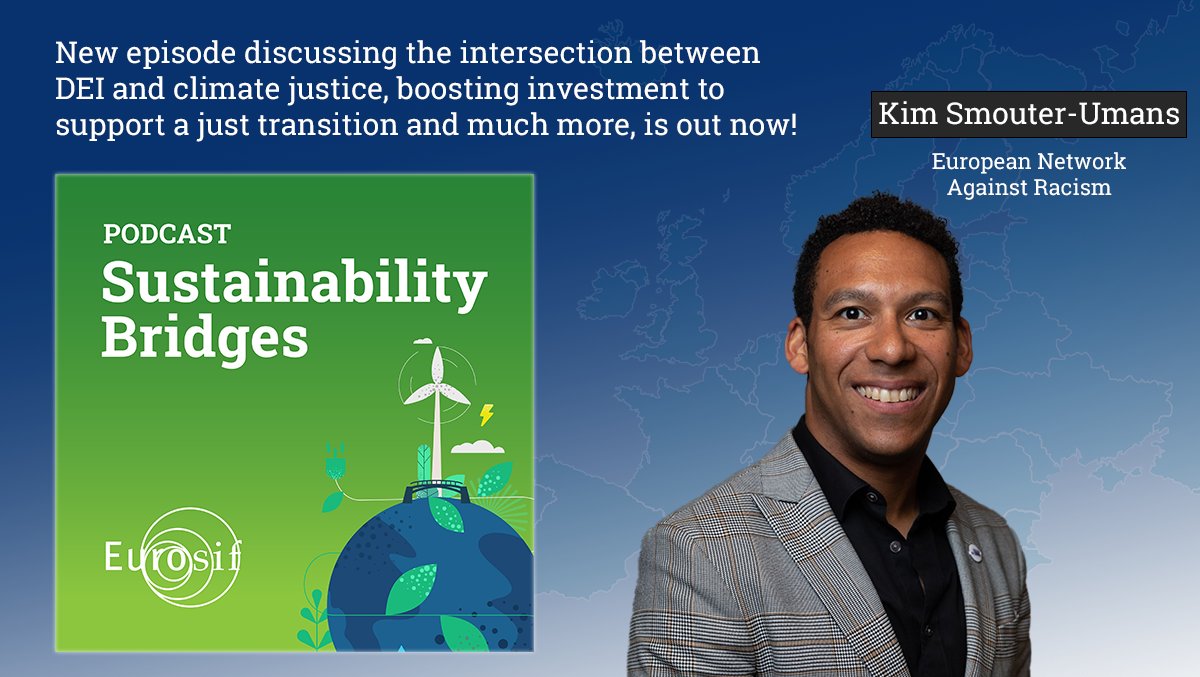 New episode discussing the intersection between DEI and climate justice, boosting investment to support a just transition and much more, is out now!

Kim Smouter-Umans

European Network Against Racism

PODCAST
Sustainability Bridges

Eurosif